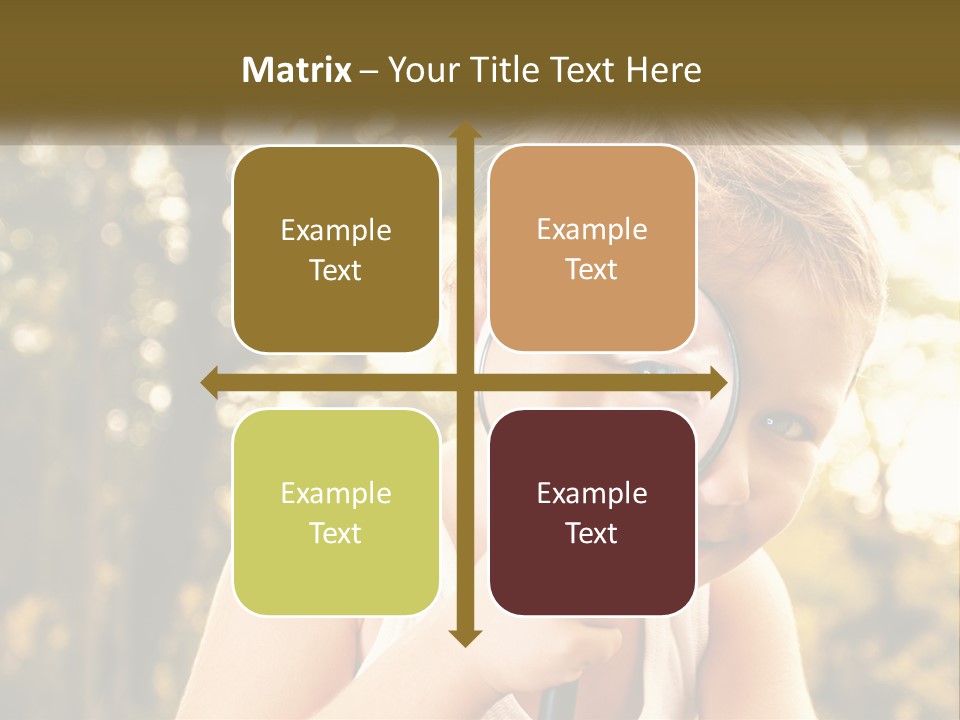 Matrix – Your Title Text Here

Example Text

Example Text

Example Text

Example Text